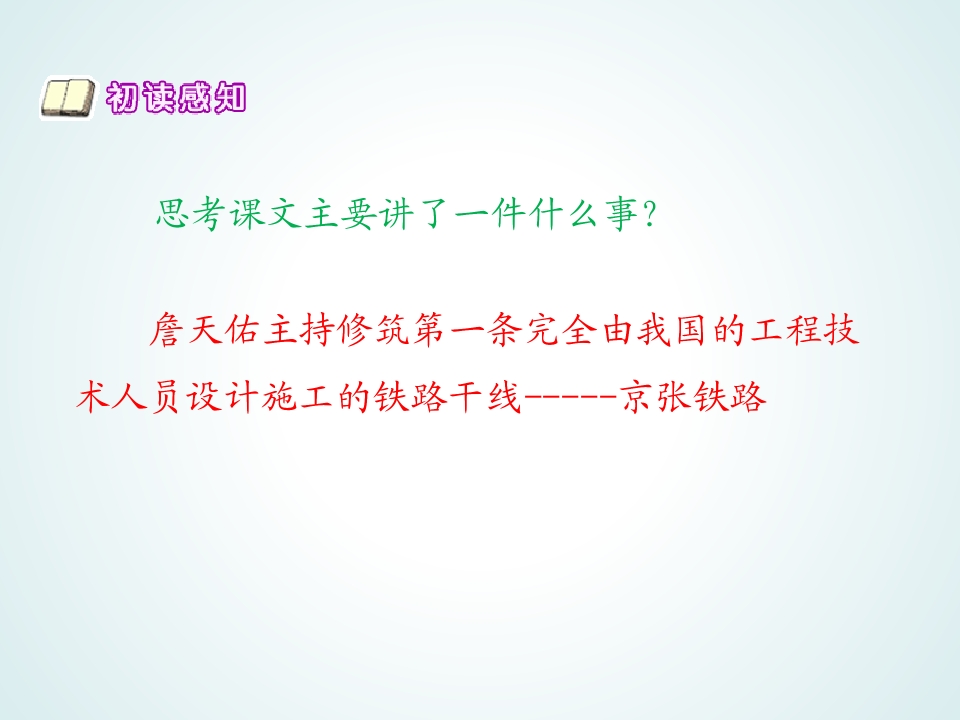 初读感知

思考课文主要讲了一件什么事?

詹天佑主持修筑第一条完全由我国的工程技术人员设计施工的铁路干线-----京张铁路